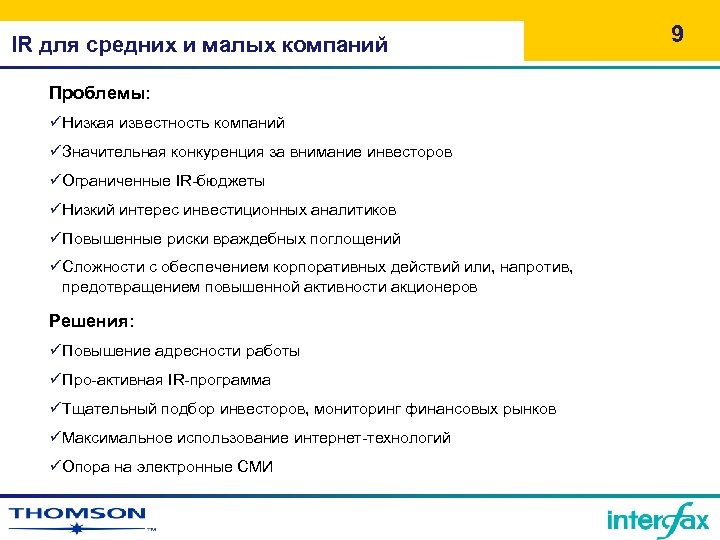 IR для средних и малых компаний

9

Проблемы:

✓Низкая известность компаний

✓Значительная конкуренция за внимание инвесторов

✓Ограниченные IR-бюджеты

✓Низкий интерес инвестиционных аналитиков

✓Повышенные риски враждебных поглощений

✓Сложности с обеспечением корпоративных действий или, напротив, предотвращением повышенной активности акционеров

Решения:

✓Повышение адресности работы

✓Про-активная IR-программа

✓Тщательный подбор инвесторов, мониторинг финансовых рынков

✓Максимальное использование интернет-технологий

✓Опора на электронные СМИ

THOMSON ™

interfax